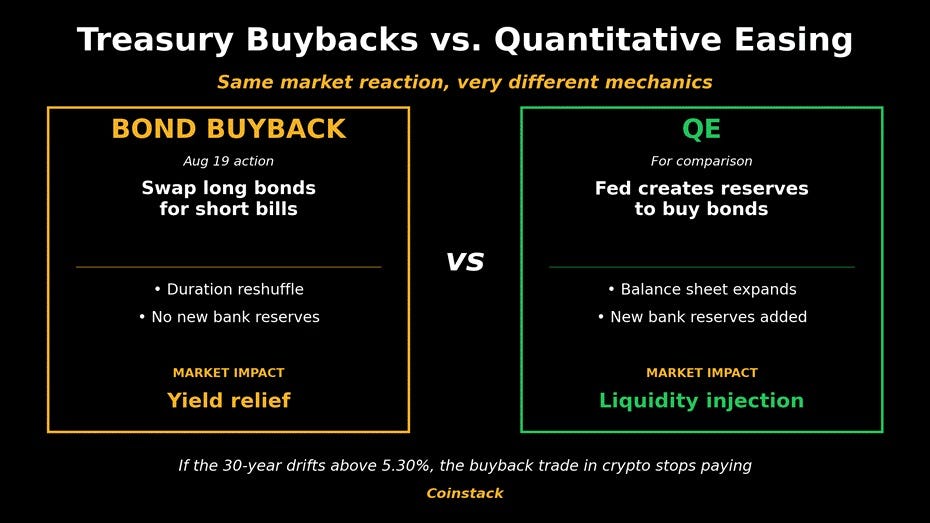 Treasury Buybacks vs. Quantitative Easing

Same market reaction, very different mechanics

BOND BUYBACK

Aug 19 action

Swap long bonds for short bills

• Duration reshuffle
• No new bank reserves

MARKET IMPACT

Yield relief

VS

QE

For comparison

Fed creates reserves to buy bonds

• Balance sheet expands
• New bank reserves added

MARKET IMPACT

Liquidity injection

If the 30-year drifts above 5.30%, the buyback trade in crypto stops paying

Coinstack